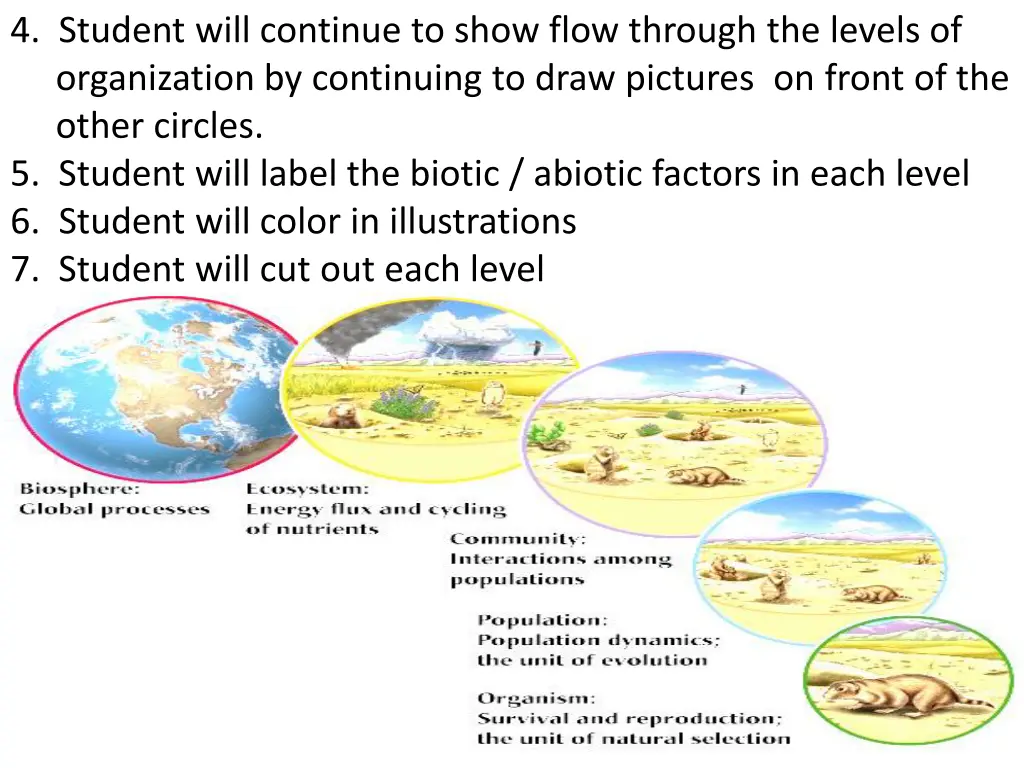 4. Student will continue to show flow through the levels of organization by continuing to draw pictures on front of the other circles.
5. Student will label the biotic / abiotic factors in each level
6. Student will color in illustrations
7. Student will cut out each level

Biosphere:
Global processes

Ecosystem:
Energy flux and cycling of nutrients

Community:
Interactions among populations

Population:
Population dynamics; the unit of evolution

Organism:
Survival and reproduction; the unit of natural selection